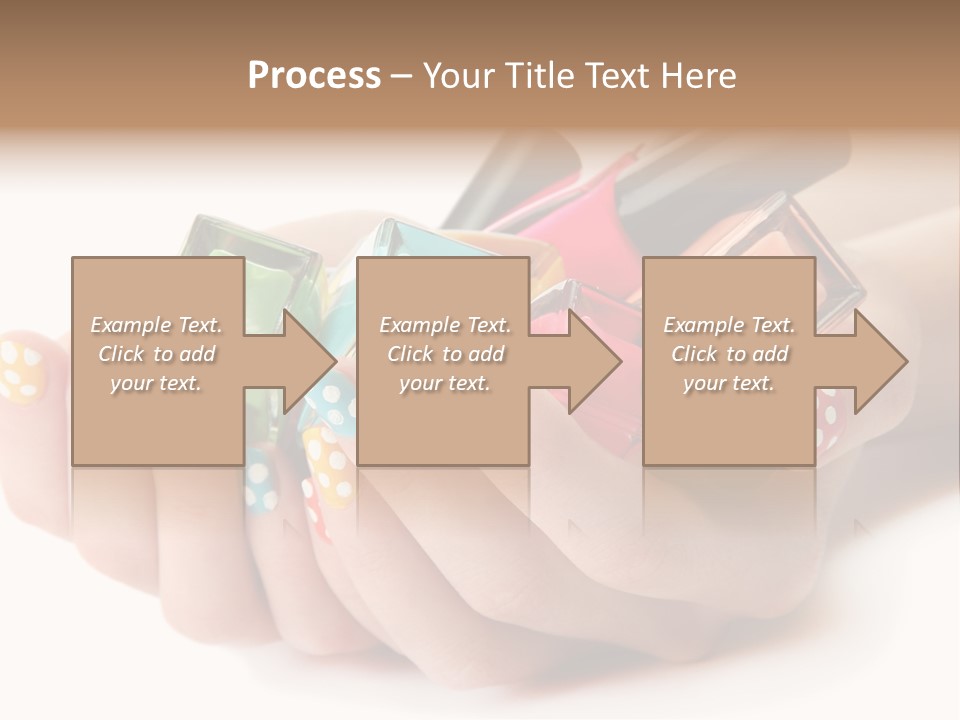 Process – Your Title Text Here

Example Text. Click to add your text.

Example Text. Click to add your text.

Example Text. Click to add your text.